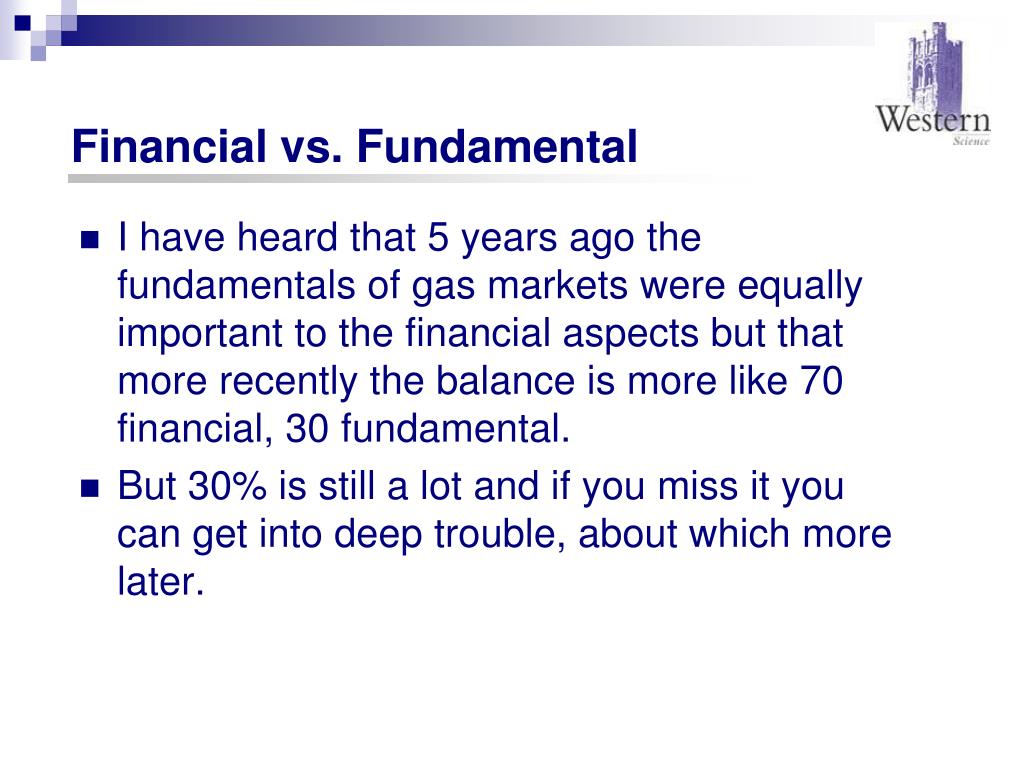 Western
Science

Financial vs. Fundamental

I have heard that 5 years ago the fundamentals of gas markets were equally important to the financial aspects but that more recently the balance is more like 70 financial, 30 fundamental.

But 30% is still a lot and if you miss it you can get into deep trouble, about which more later.